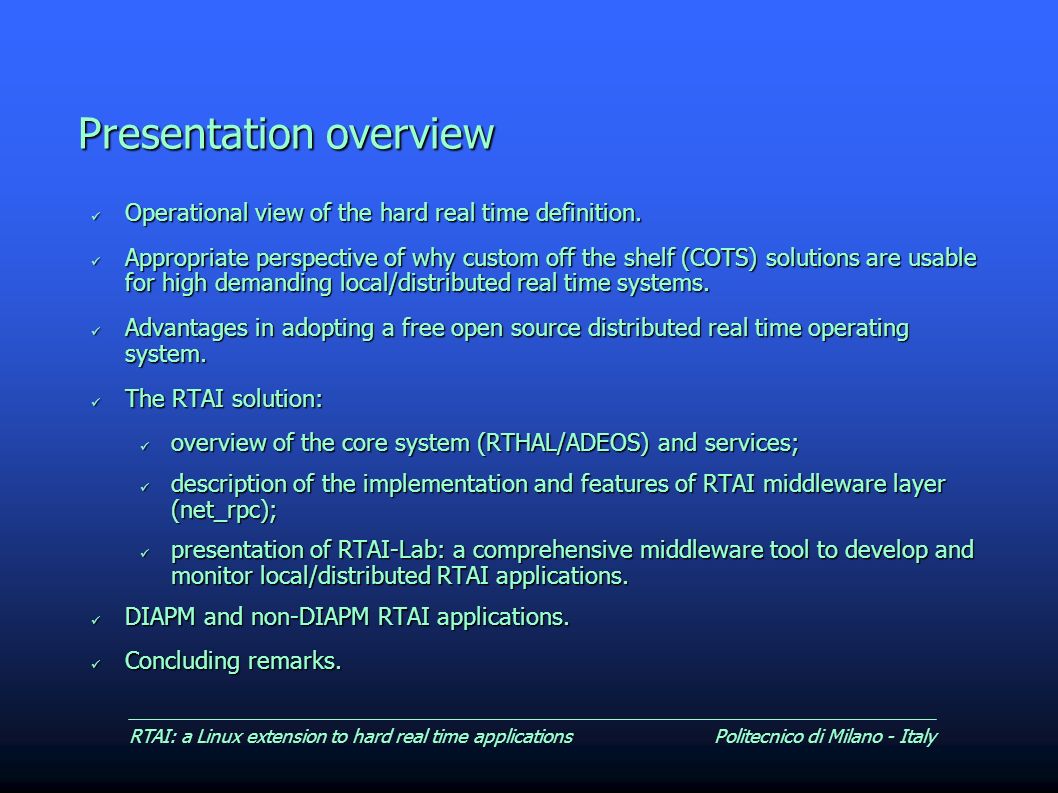 Presentation overview

✓ Operational view of the hard real time definition.

✓ Appropriate perspective of why custom off the shelf (COTS) solutions are usable for high demanding local/distributed real time systems.

✓ Advantages in adopting a free open source distributed real time operating system.

✓ The RTAI solution:

✓ overview of the core system (RTHAL/ADEOS) and services;

✓ description of the implementation and features of RTAI middleware layer (net_rpc);

✓ presentation of RTAI-Lab: a comprehensive middleware tool to develop and monitor local/distributed RTAI applications.

✓ DIAPM and non-DIAPM RTAI applications.

✓ Concluding remarks.

RTAI: a Linux extension to hard real time applications

Politecnico di Milano - Italy